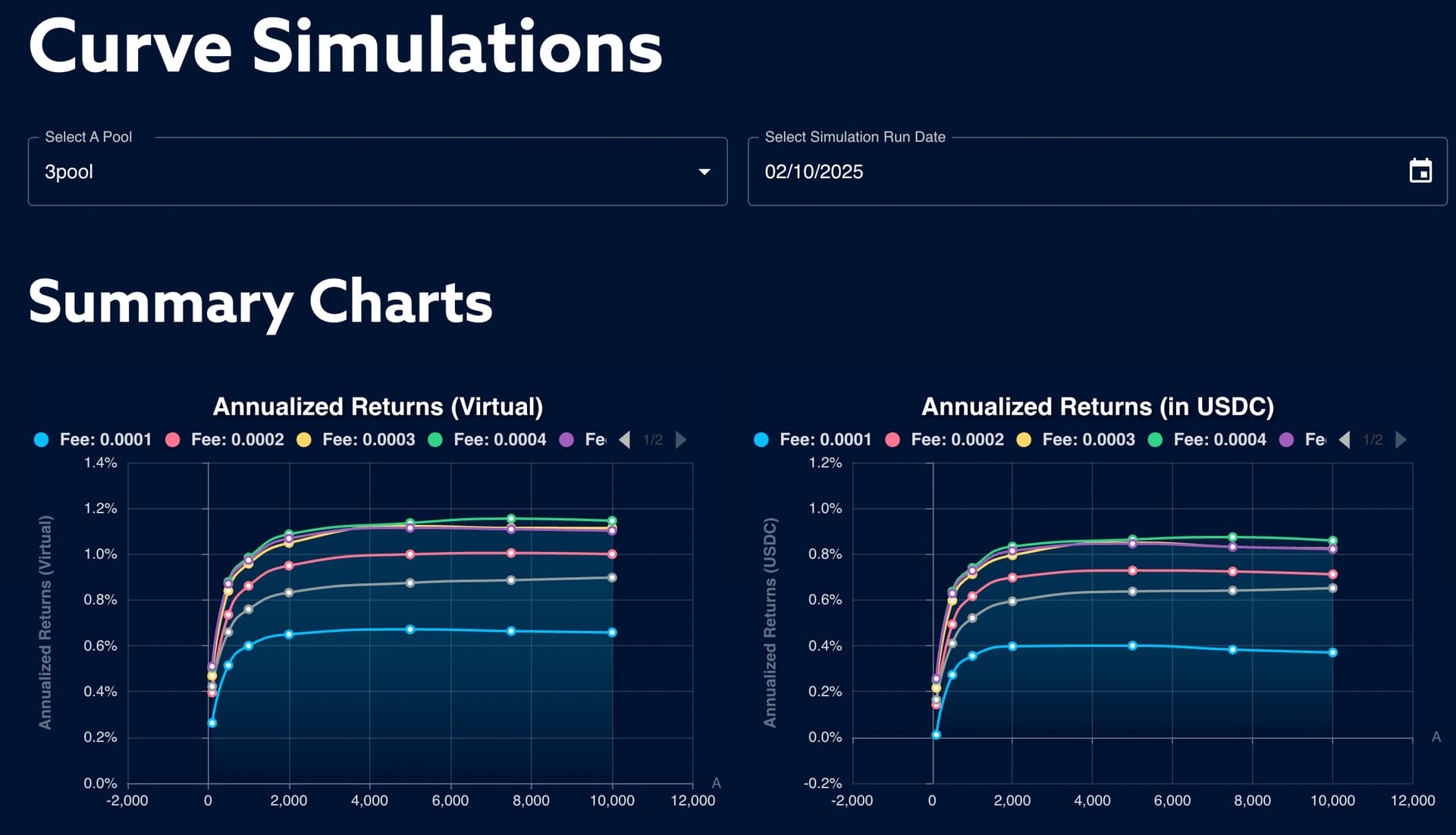 Curve Simulations

Select A Pool
3pool

Select Simulation Run Date
02/10/2025

Summary Charts

Annualized Returns (Virtual)

Fee: 0.0001 Fee: 0.0002 Fee: 0.0003 Fee: 0.0004 Fe 1/2

Annualized Returns (Virtual)

1.4%
1.2%
1.0%
0.8%
0.6%
0.4%
0.2%
0.0%

-2,000 0 2,000 4,000 6,000 8,000 10,000 12,000
A

Annualized Returns (in USDC)

Fee: 0.0001 Fee: 0.0002 Fee: 0.0003 Fee: 0.0004 Fe 1/2

Annualized Returns (USDC)

1.2%
1.0%
0.8%
0.6%
0.4%
0.2%
0.0%
-0.2%

-2,000 0 2,000 4,000 6,000 8,000 10,000 12,000
A